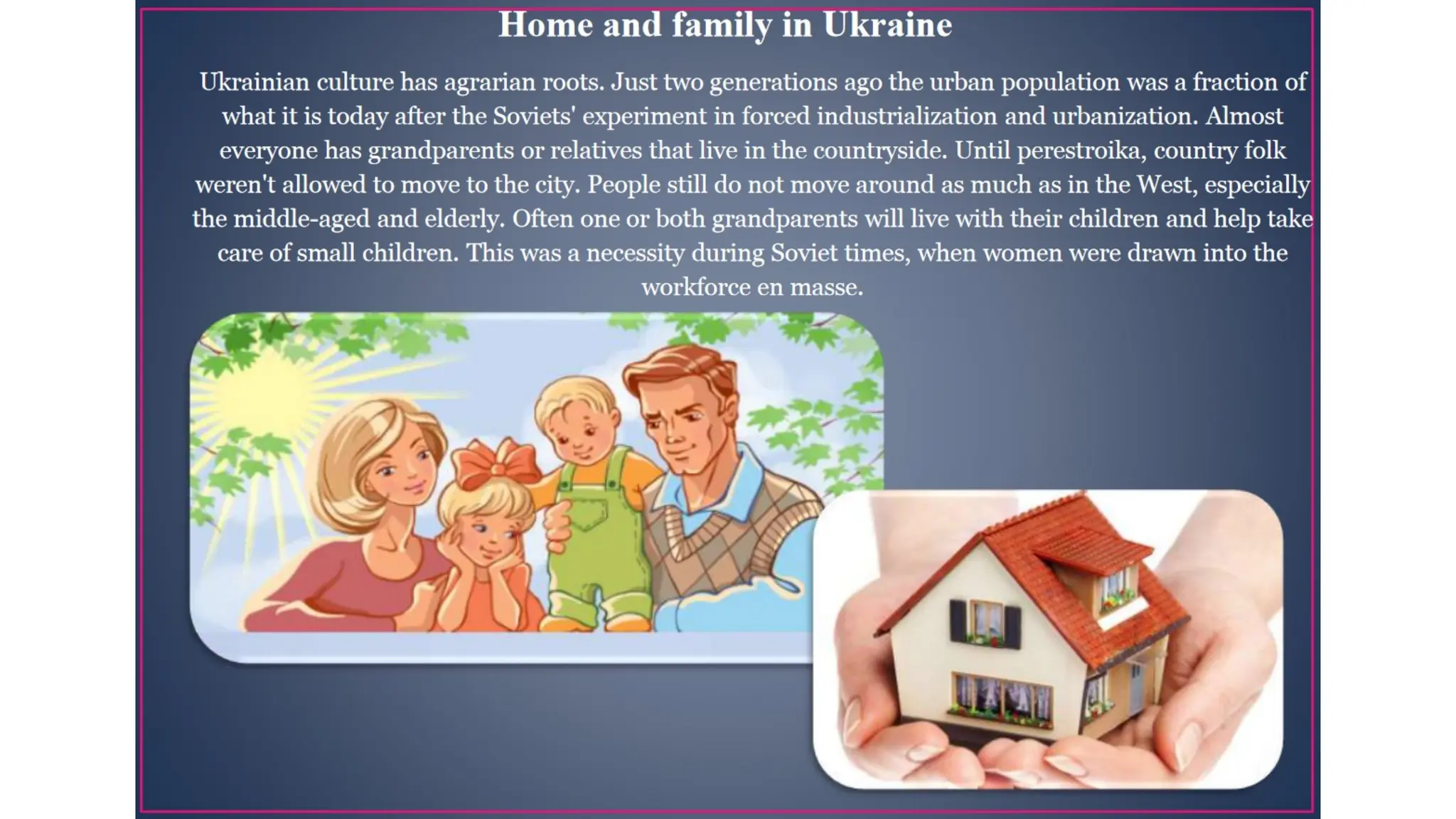 Home and family in Ukraine

Ukrainian culture has agrarian roots. Just two generations ago the urban population was a fraction of what it is today after the Soviets' experiment in forced industrialization and urbanization. Almost everyone has grandparents or relatives that live in the countryside. Until perestroika, country folk weren't allowed to move to the city. People still do not move around as much as in the West, especially the middle-aged and elderly. Often one or both grandparents will live with their children and help take care of small children. This was a necessity during Soviet times, when women were drawn into the workforce en masse.